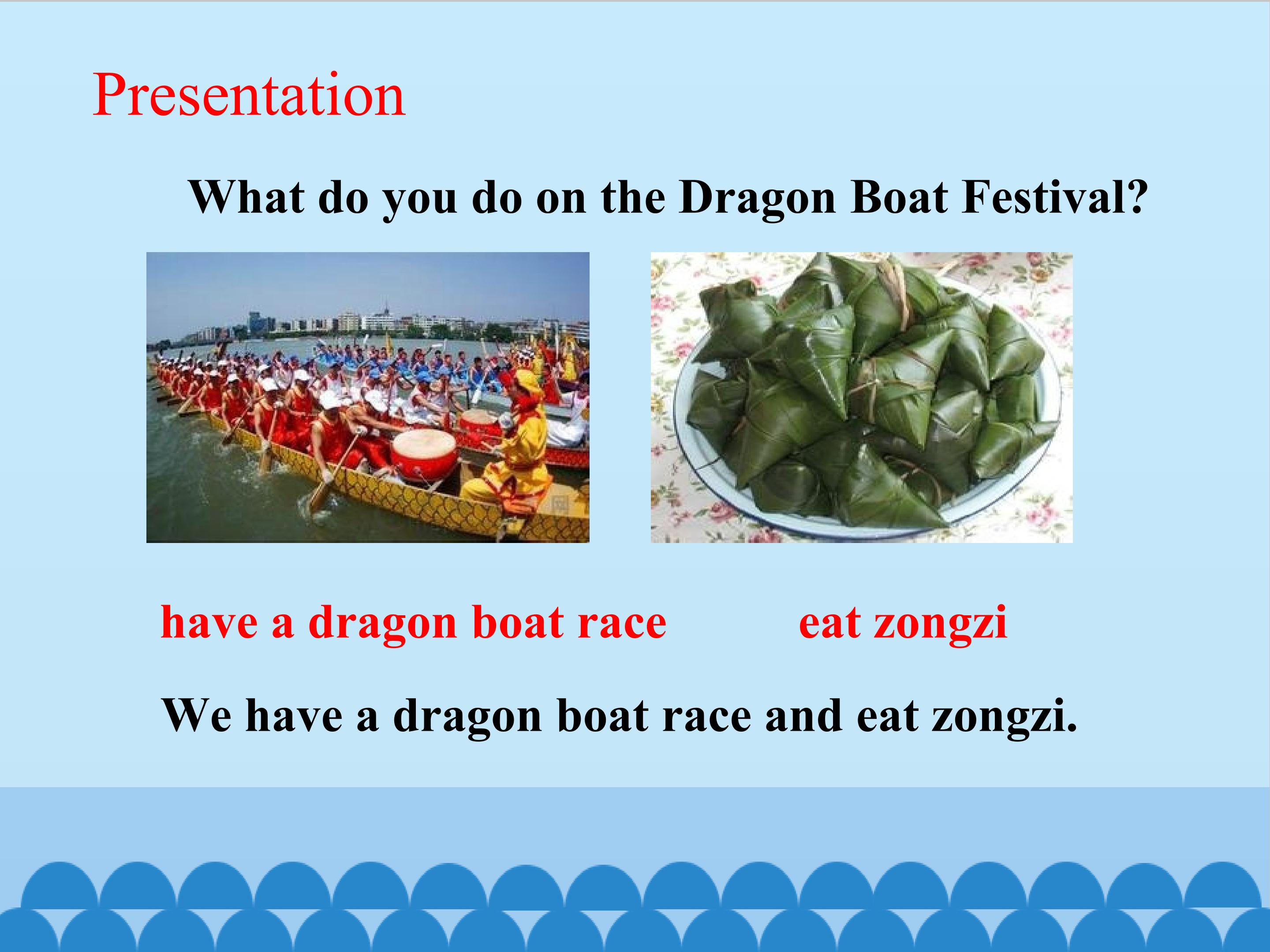 Presentation

What do you do on the Dragon Boat Festival?

have a dragon boat race

eat zongzi

We have a dragon boat race and eat zongzi.